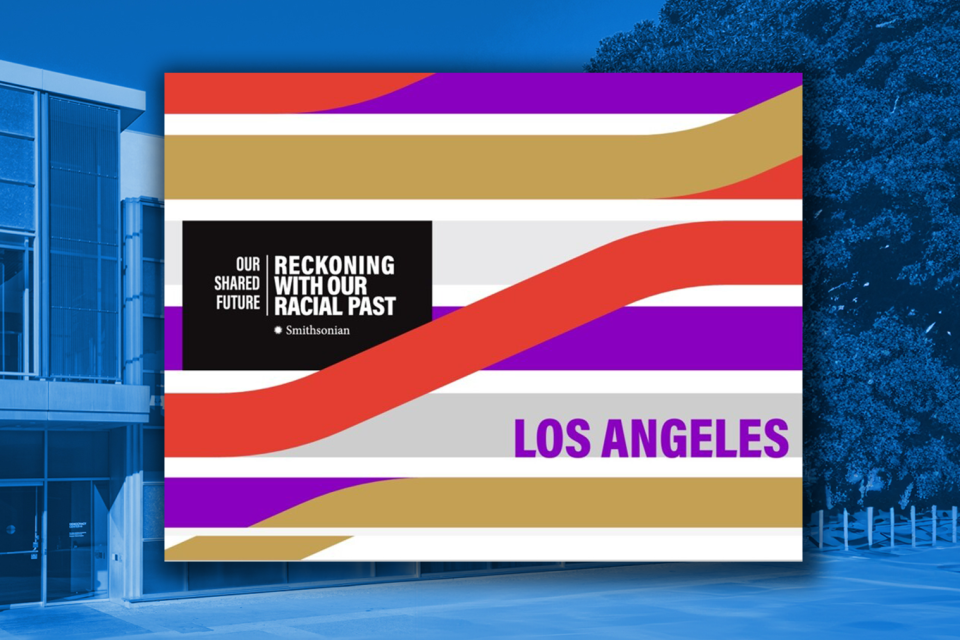 OUR SHARED FUTURE

RECKONING WITH OUR RACIAL PAST

Smithsonian

LOS ANGELES